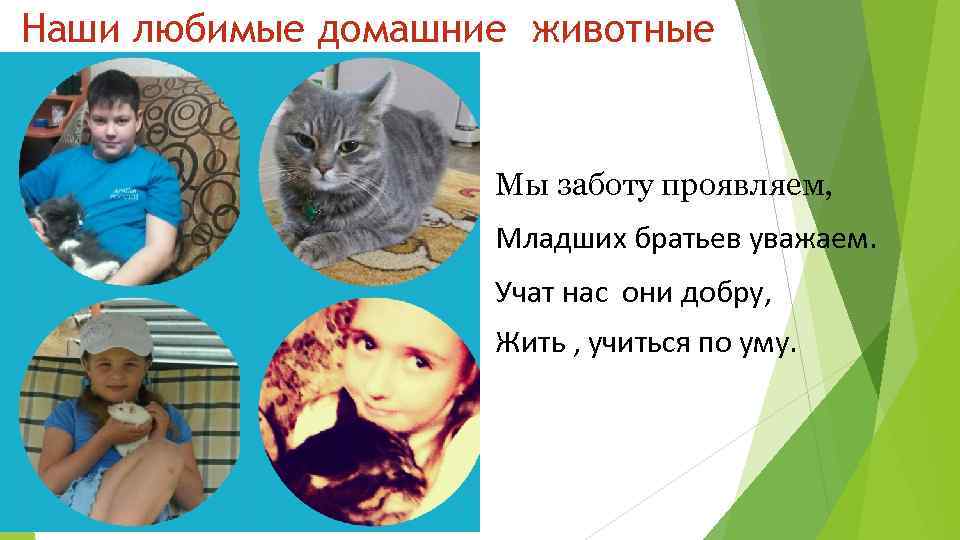 Наши любимые домашние животные

Мы заботу проявляем,
Младших братьев уважаем.
Учат нас они добру,
Жить , учиться по уму.